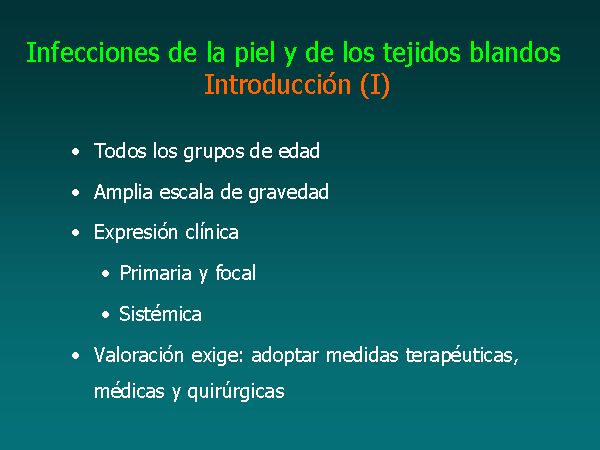 Infecciones de la piel y de los tejidos blandos
Introducción (I)

• Todos los grupos de edad
• Amplia escala de gravedad
• Expresión clínica
  • Primaria y focal
  • Sistémica
• Valoración exige: adoptar medidas terapéuticas, médicas y quirúrgicas